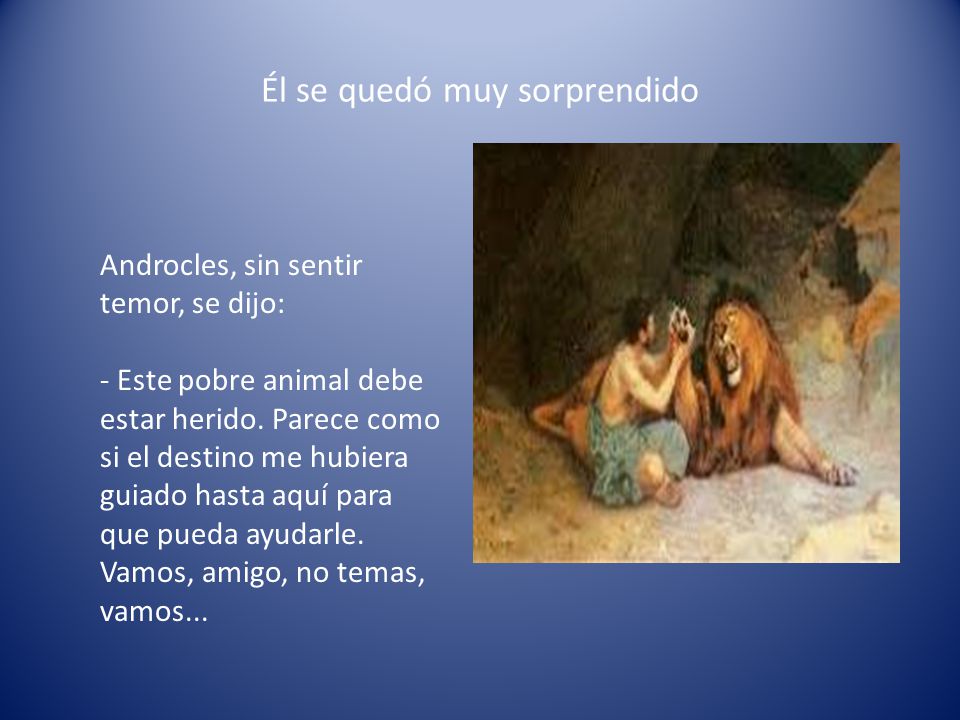 Él se quedó muy sorprendido

Androcles, sin sentir temor, se dijo:

- Este pobre animal debe estar herido. Parece como si el destino me hubiera guiado hasta aquí para que pueda ayudarle. Vamos, amigo, no temas, vamos...